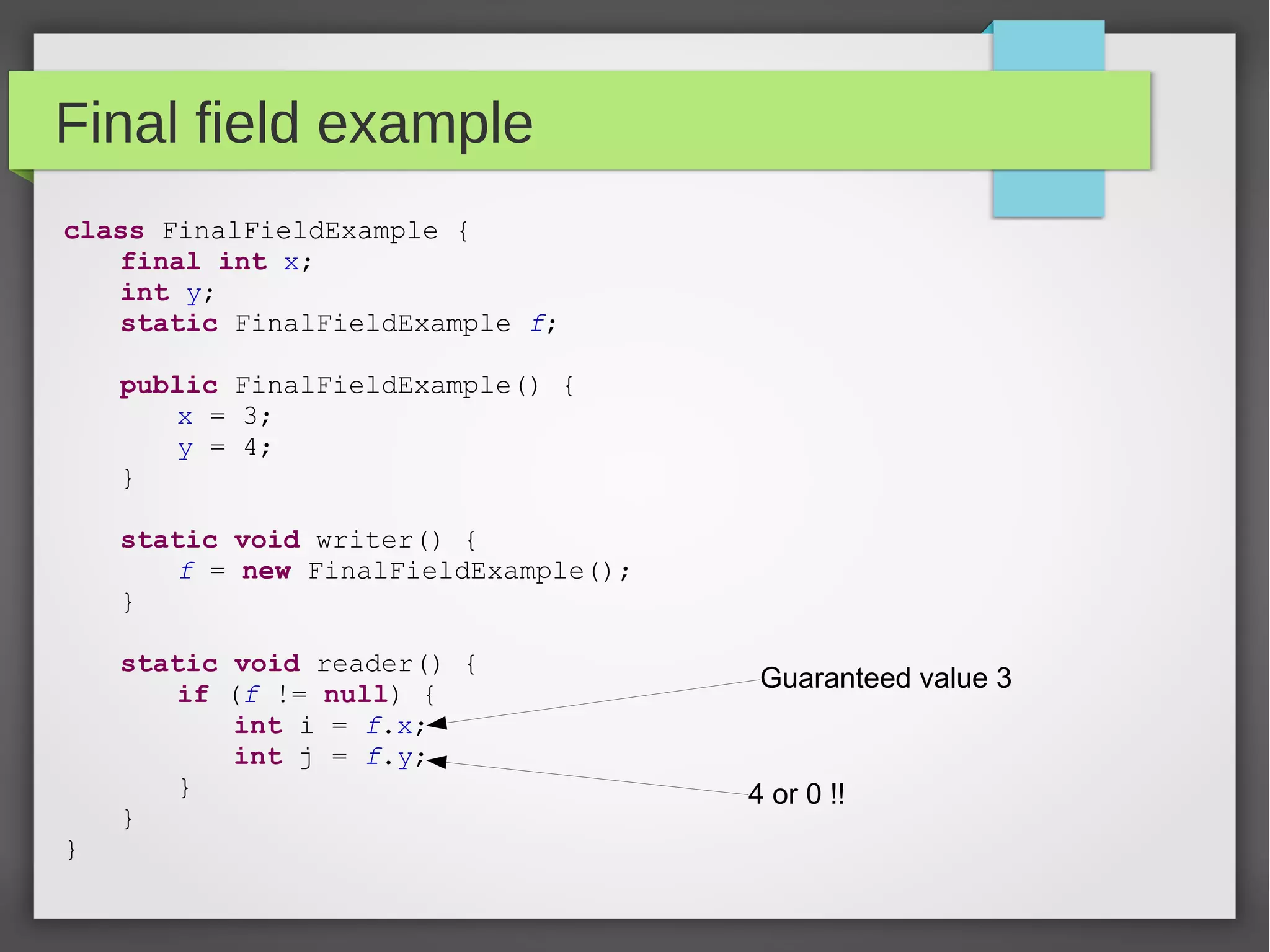 Final field example

class FinalFieldExample {
    final int x;
    int y;
    static FinalFieldExample f;

    public FinalFieldExample() {
        x = 3;
        y = 4;
    }

    static void writer() {
        f = new FinalFieldExample();
    }

    static void reader() {
        if (f != null) {
            int i = f.x;
            int j = f.y;
        }
    }
}

Guaranteed value 3

4 or 0 !!